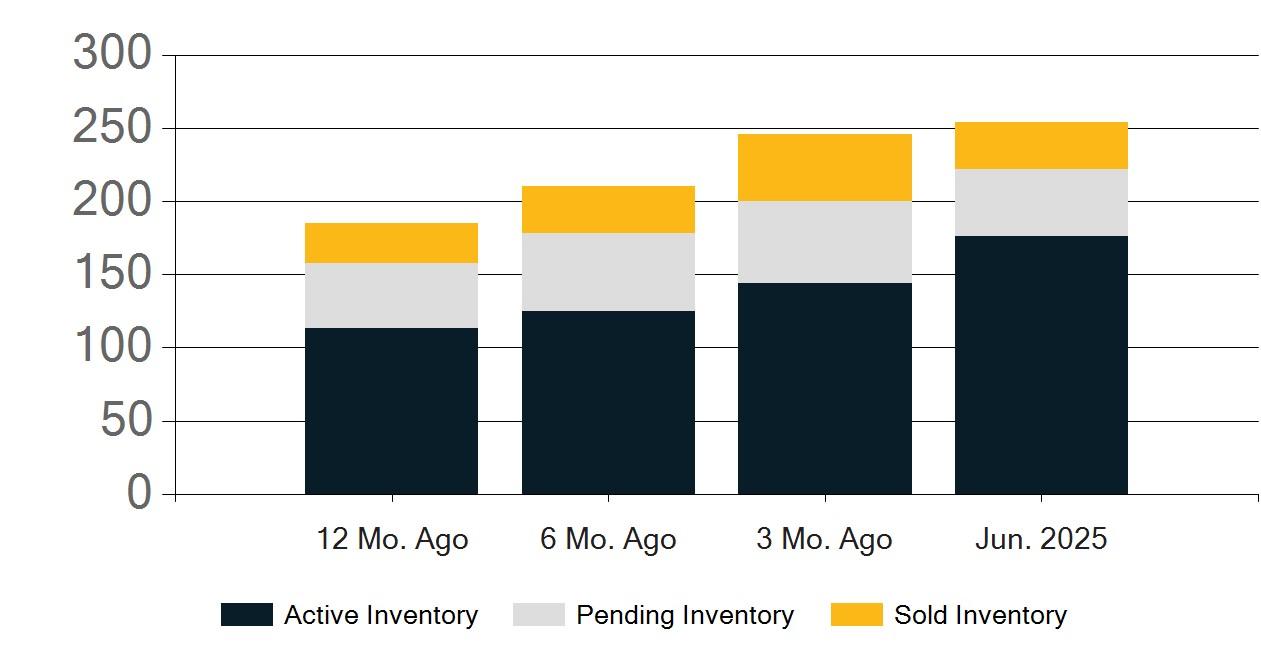 300
250
200
150
100
50
0

12 Mo. Ago
6 Mo. Ago
3 Mo. Ago
Jun. 2025

Active Inventory
Pending Inventory
Sold Inventory